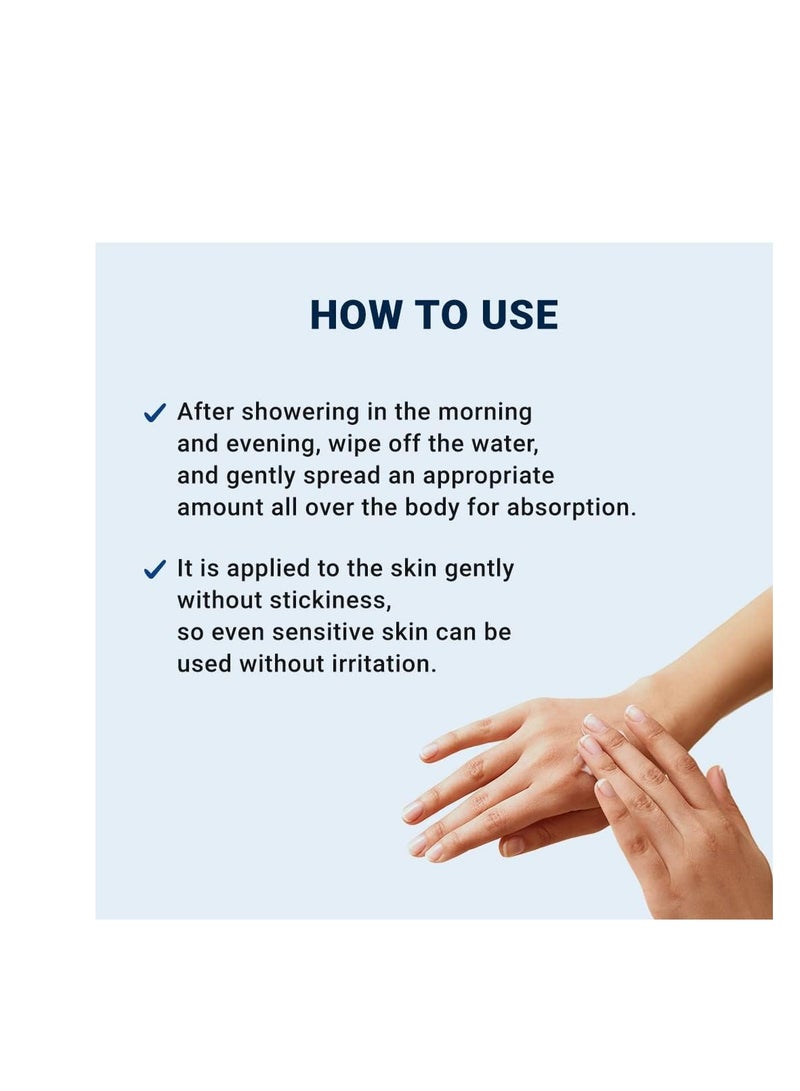 HOW TO USE

✓ After showering in the morning and evening, wipe off the water, and gently spread an appropriate amount all over the body for absorption.

✓ It is applied to the skin gently without stickiness, so even sensitive skin can be used without irritation.